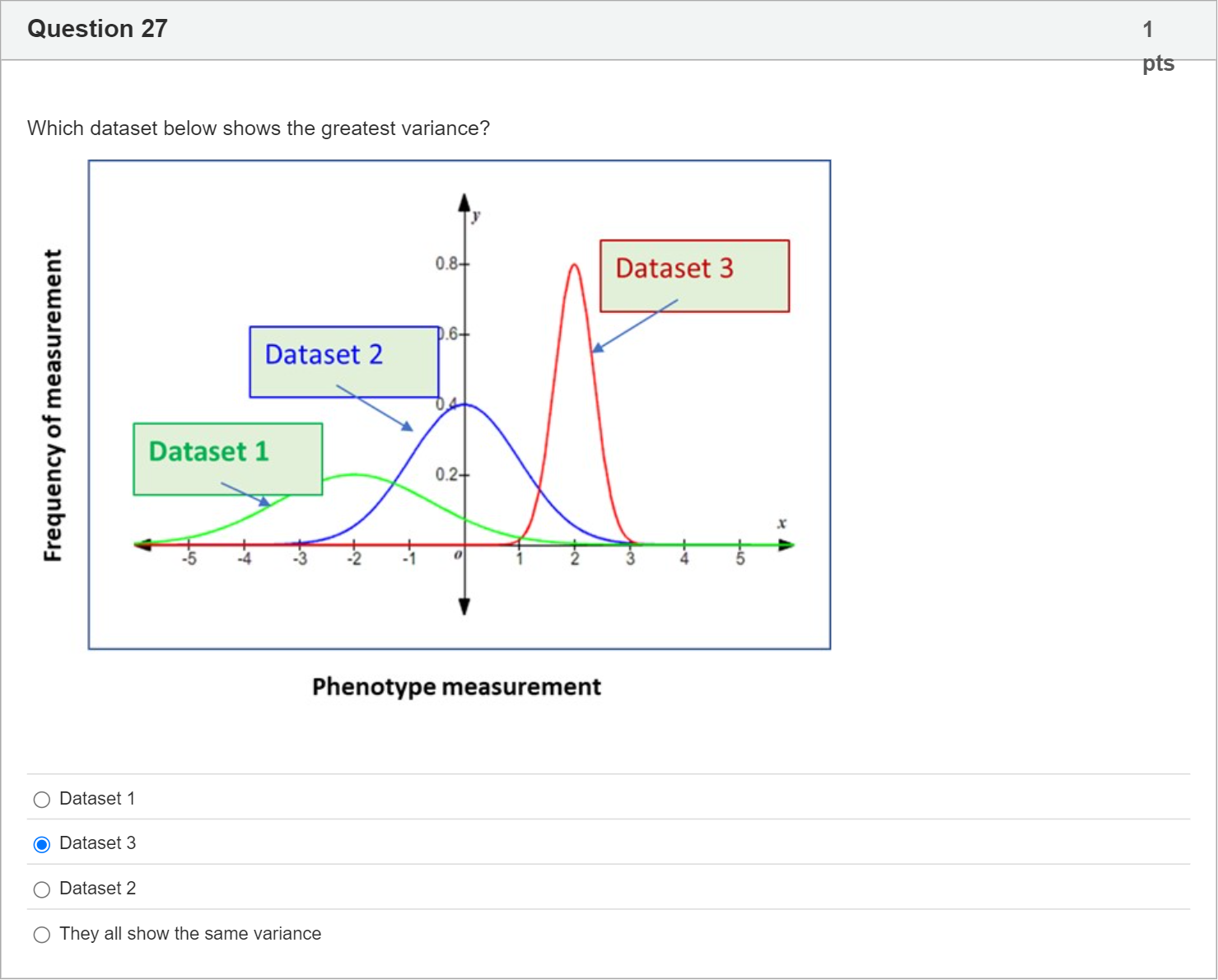 Question 27

1 pts

Which dataset below shows the greatest variance?

Frequency of measurement

y

0.8

0.6

0.4

0.2

Dataset 3

Dataset 2

Dataset 1

x

-5 -4 -3 -2 -1 0 1 2 3 4 5

Phenotype measurement

Dataset 1

Dataset 3

Dataset 2

They all show the same variance